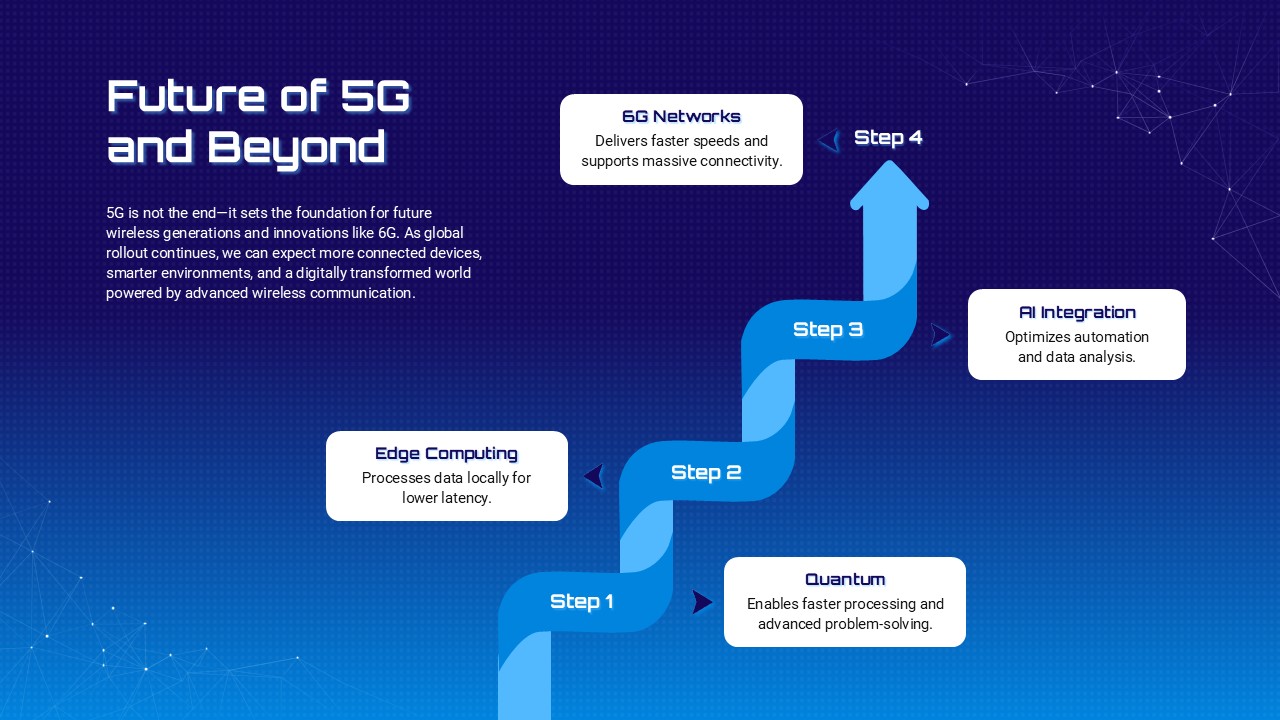 Future of 5G and Beyond

5G is not the end—it sets the foundation for future wireless generations and innovations like 6G. As global rollout continues, we can expect more connected devices, smarter environments, and a digitally transformed world powered by advanced wireless communication.

6G Networks
Delivers faster speeds and supports massive connectivity.

Step 4

Step 3

AI Integration
Optimizes automation and data analysis.

Edge Computing
Processes data locally for lower latency.

Step 2

Step 1

Quantum
Enables faster processing and advanced problem-solving.